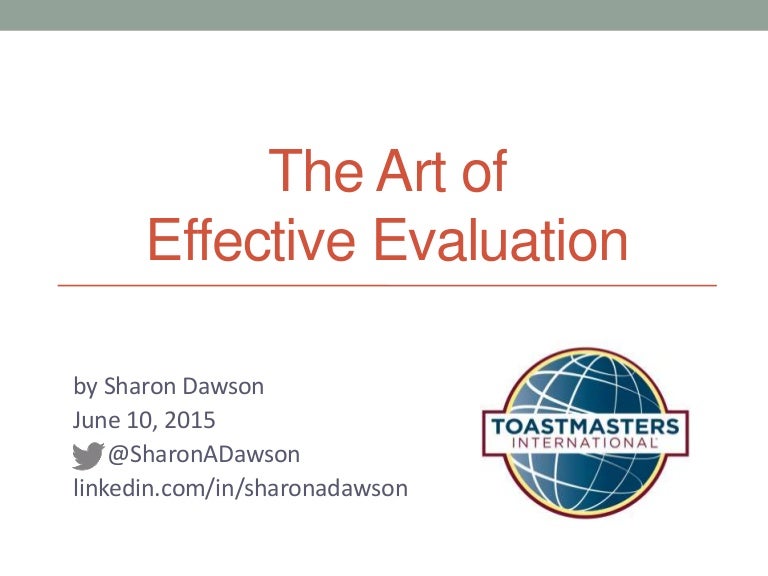 The Art of
Effective Evaluation

by Sharon Dawson
June 10, 2015
@SharonADawson
linkedin.com/in/sharonadawson

TOASTMASTERS
INTERNATIONAL